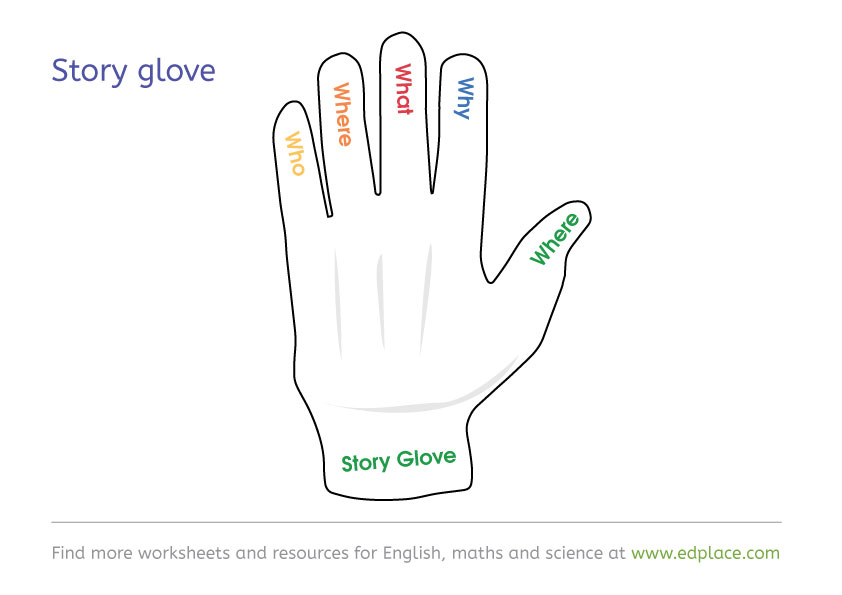 Story glove

Who

Where

What

Why

Where

Story Glove

Find more worksheets and resources for English, maths and science at www.edplace.com